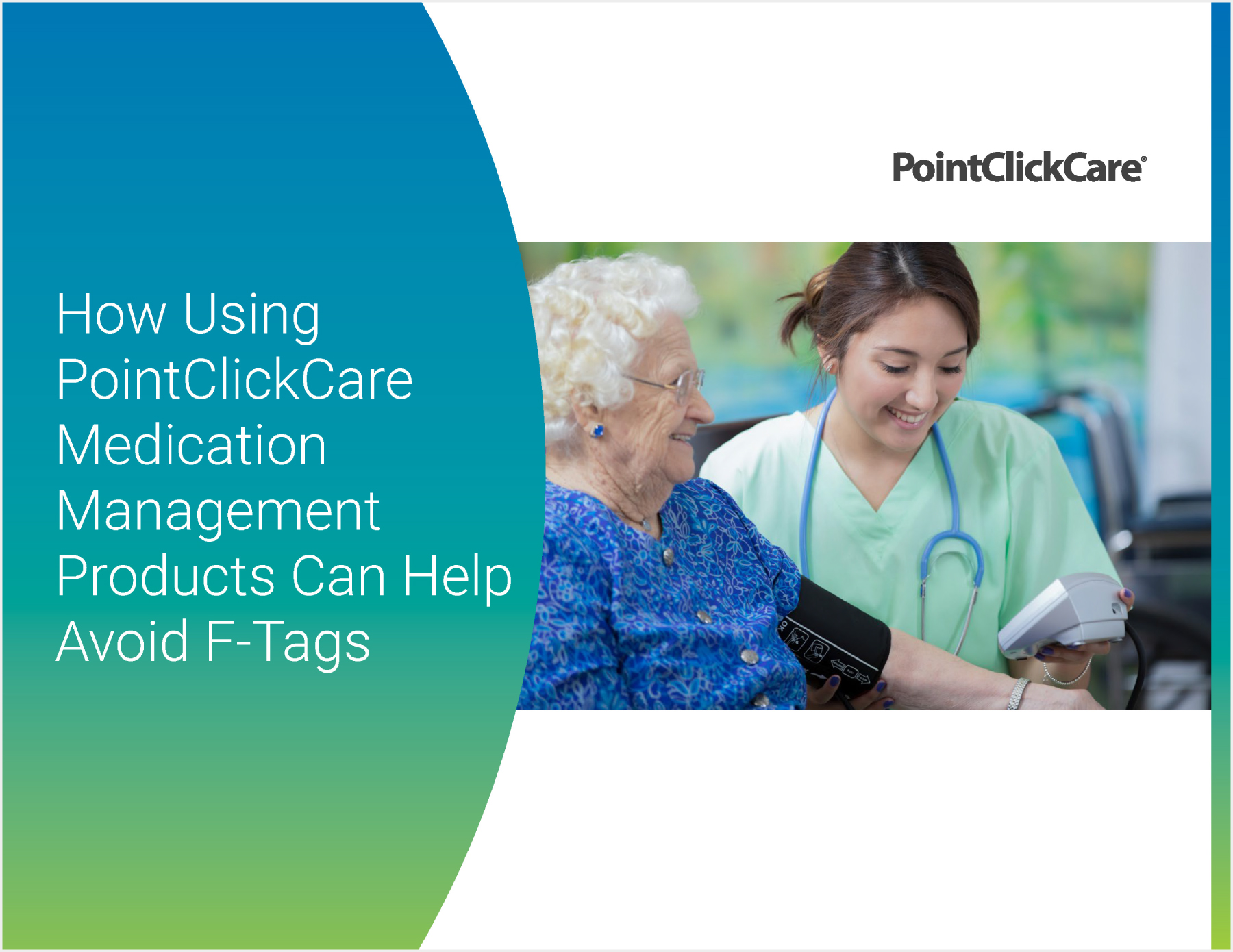 PointClickCare®

How Using PointClickCare Medication Management Products Can Help Avoid F-Tags